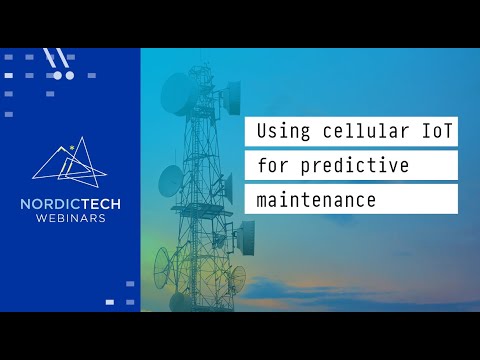 NORDICTECH
WEBINARS

Using cellular IoT for predictive maintenance